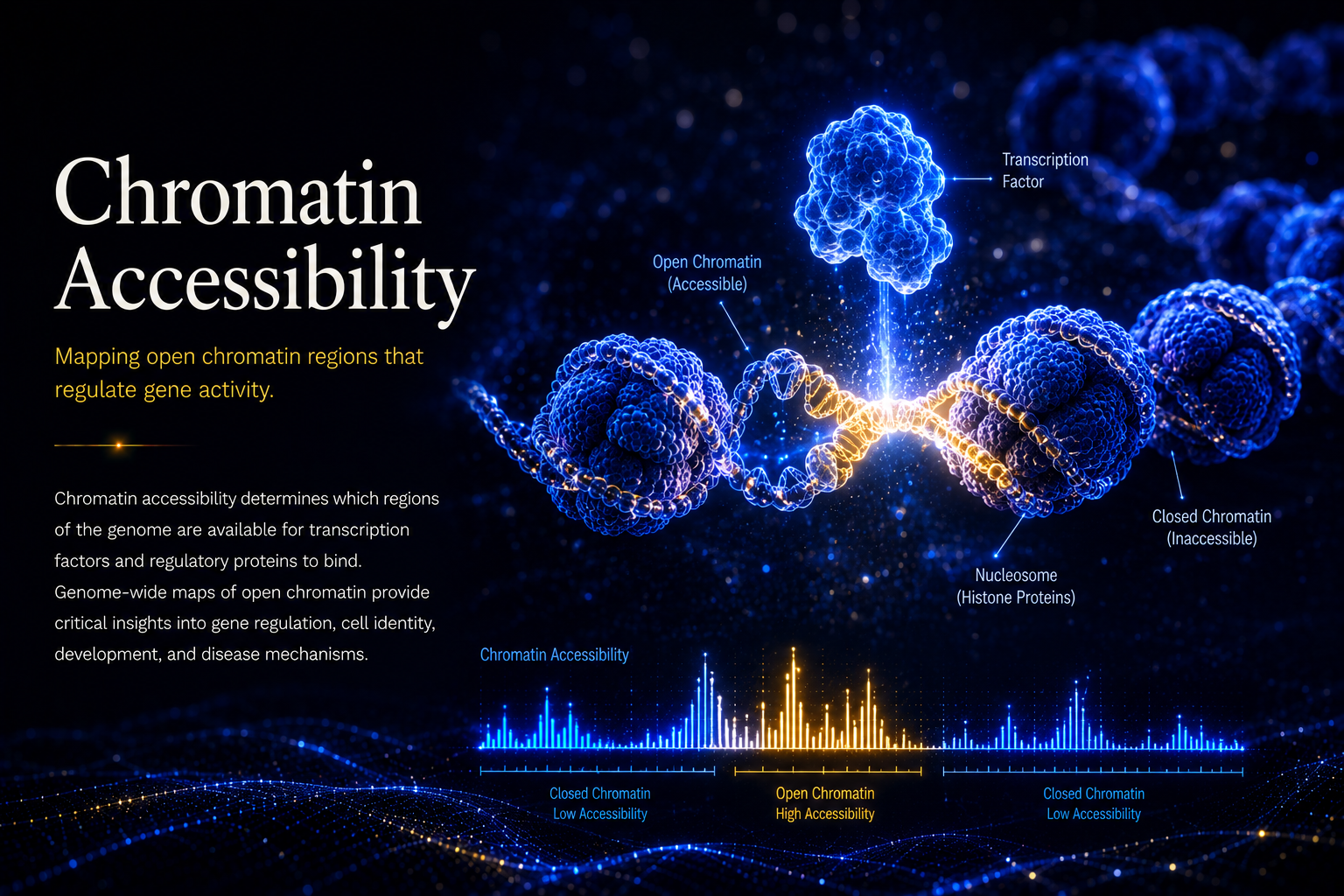 Chromatin Accessibility

Mapping open chromatin regions that regulate gene activity.

Chromatin accessibility determines which regions of the genome are available for transcription factors and regulatory proteins to bind. Genome-wide maps of open chromatin provide critical insights into gene regulation, cell identity, development, and disease mechanisms.

Transcription Factor

Open Chromatin (Accessible)

Closed Chromatin (Inaccessible)

Nucleosome (Histone Proteins)

Chromatin Accessibility

Closed Chromatin Low Accessibility

Open Chromatin High Accessibility

Closed Chromatin Low Accessibility